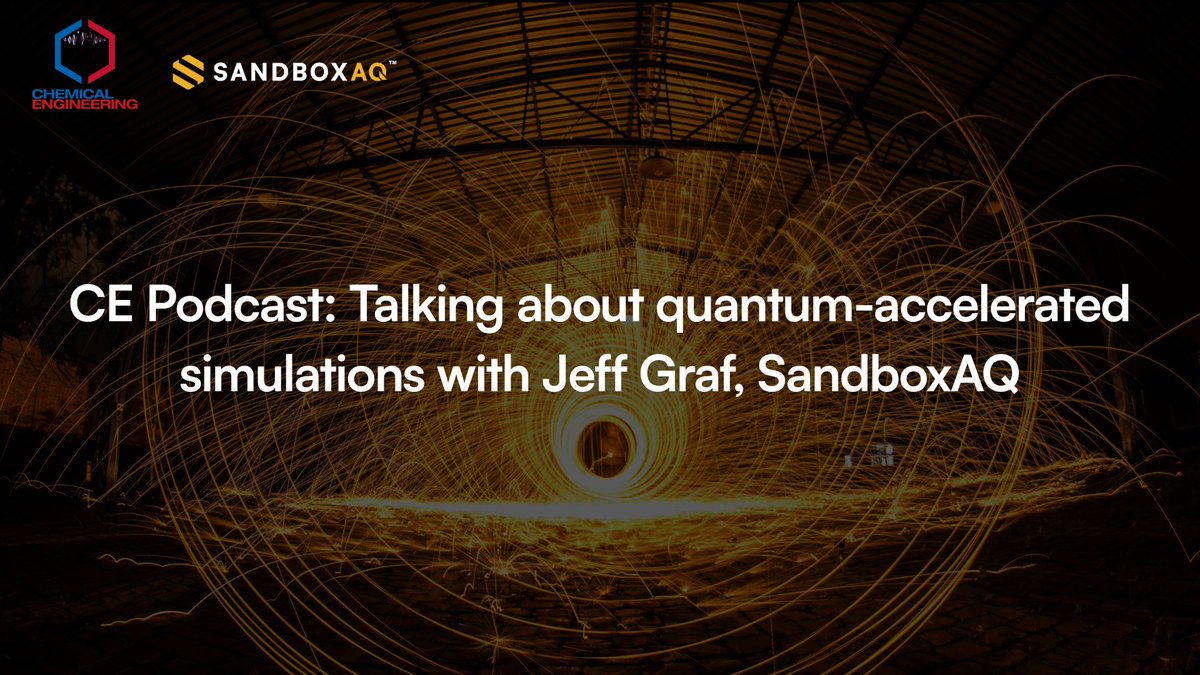 CHEMICAL ENGINEERING

SANDBOXAQ™

CE Podcast: Talking about quantum-accelerated simulations with Jeff Graf, SandboxAQ